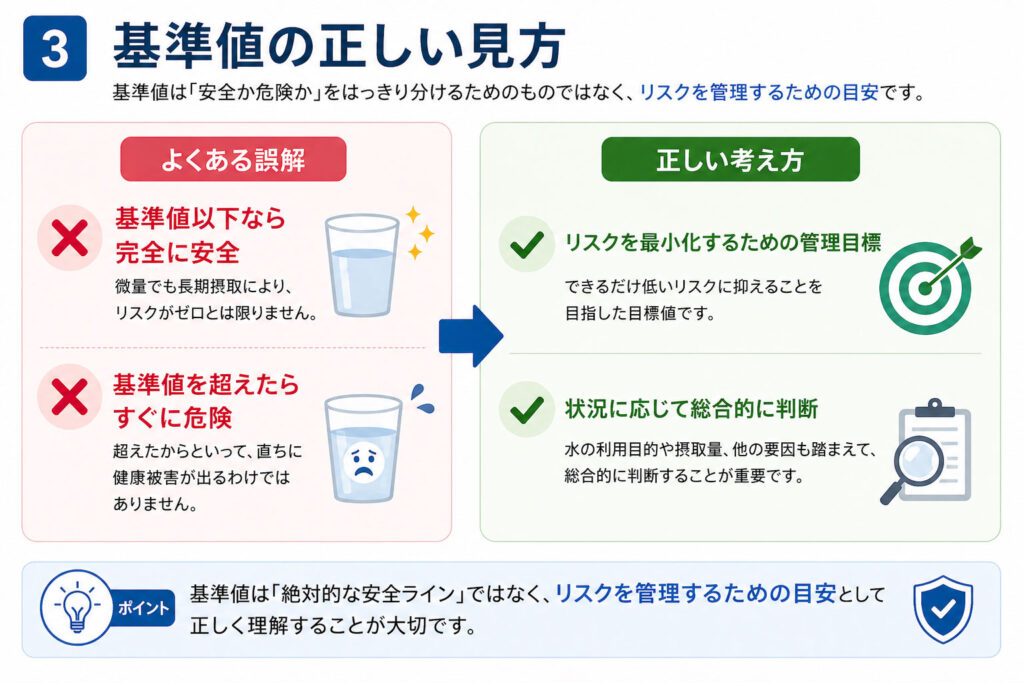 3 基準値の正しい見方

基準値は「安全か危険か」をはっきり分けるためのものではなく、リスクを管理するための目安です。

よくある誤解

基準値以下なら完全に安全

微量でも長期摂取により、リスクがゼロとは限りません。

基準値を超えたらすぐに危険

超えたからといって、直ちに健康被害が出るわけではありません。

正しい考え方

リスクを最小化するための管理目標

できるだけ低いリスクに抑えることを目指した目標値です。

状況に応じて総合的に判断

水の利用目的や摂取量、他の要因も踏まえて、総合的に判断することが重要です。

ポイント

基準値は「絶対的な安全ライン」ではなく、リスクを管理するための目安として正しく理解することが大切です。